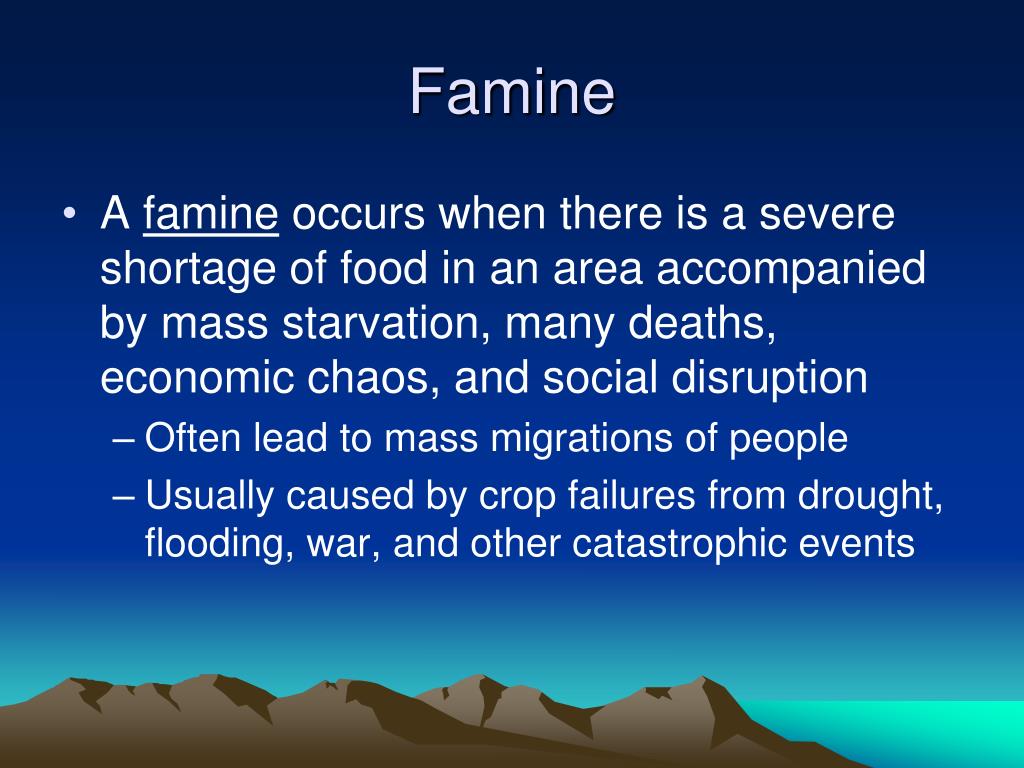 Famine

• A famine occurs when there is a severe shortage of food in an area accompanied by mass starvation, many deaths, economic chaos, and social disruption
  – Often lead to mass migrations of people
  – Usually caused by crop failures from drought, flooding, war, and other catastrophic events